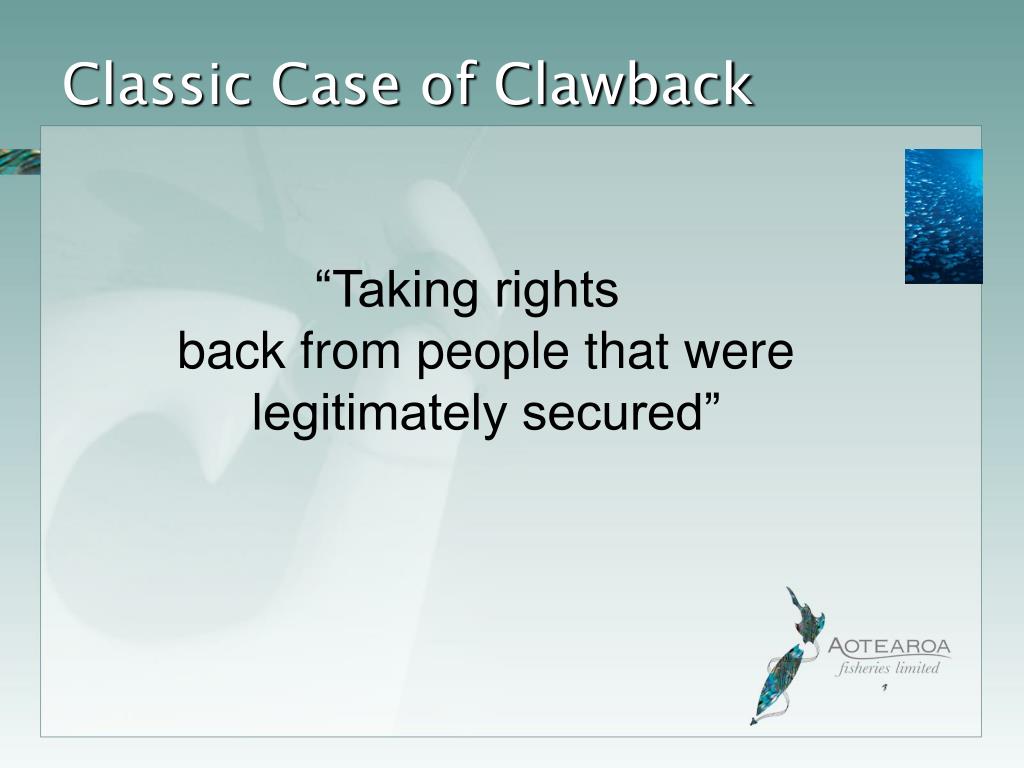 Classic Case of Clawback

“Taking rights back from people that were legitimately secured”

AOTEAROA
fisheries limited